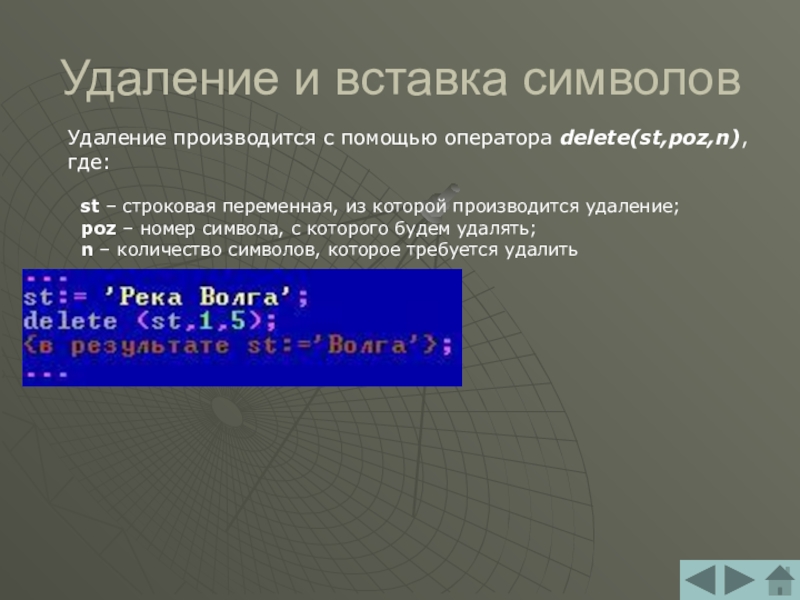 Удаление и вставка символов

Удаление производится с помощью оператора delete(st,poz,n), где:

st – строковая переменная, из которой производится удаление;
poz – номер символа, с которого будем удалять;
n – количество символов, которое требуется удалить

...
st:= 'Река Волга';
delete (st,1,5);
{в результате st:='Волга'};
...